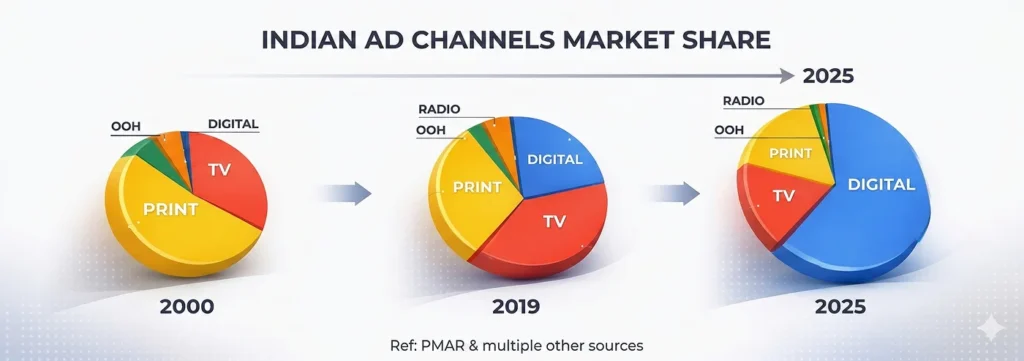 INDIAN AD CHANNELS MARKET SHARE

2025

OOH
DIGITAL
TV
PRINT
2000

RADIO
OOH
DIGITAL
PRINT
TV
2019

RADIO
OOH
PRINT
TV
DIGITAL
2025

Ref: PMAR & multiple other sources